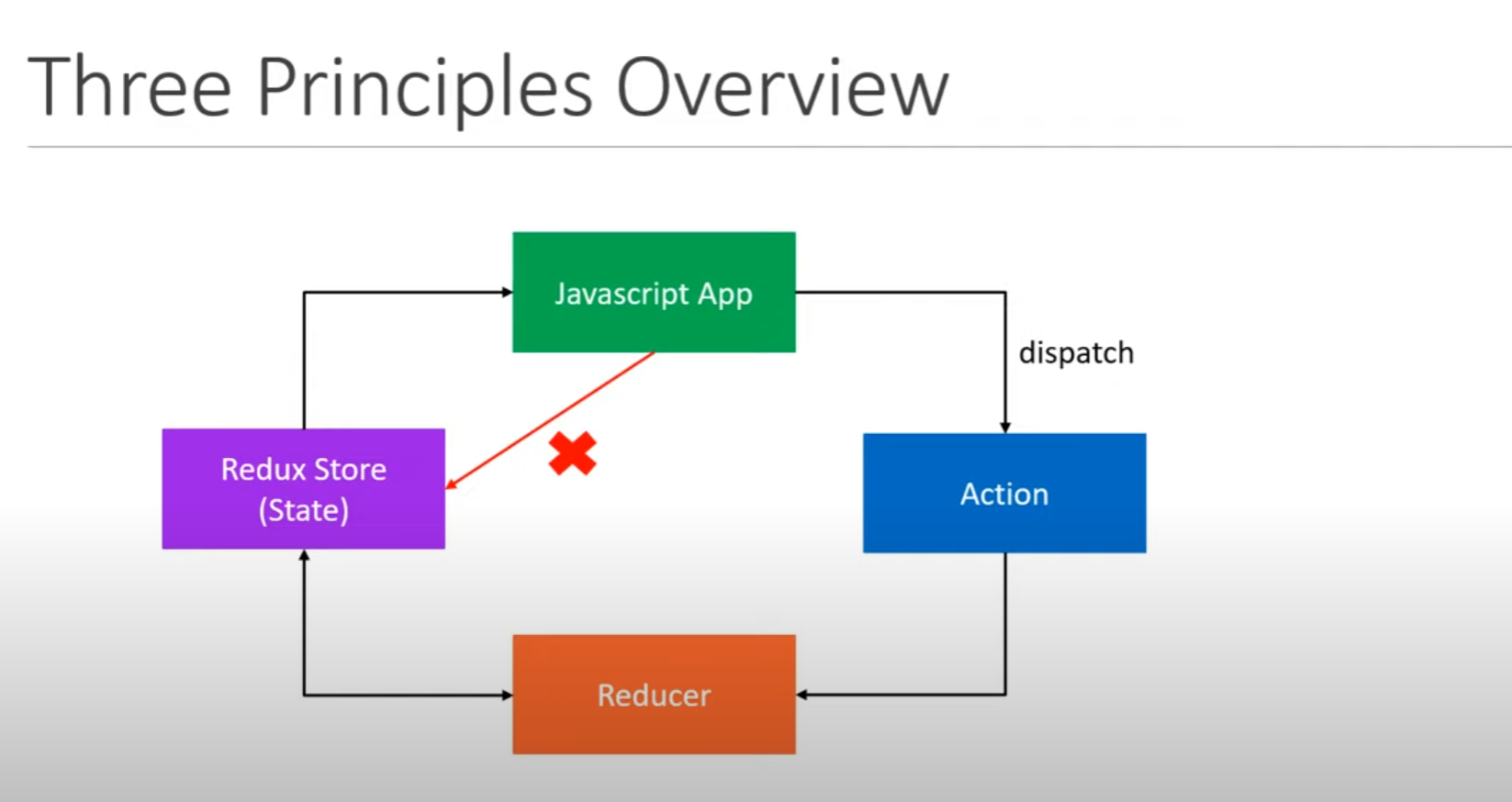 Three Principles Overview

Javascript App

dispatch

Redux Store (State)

Action

Reducer